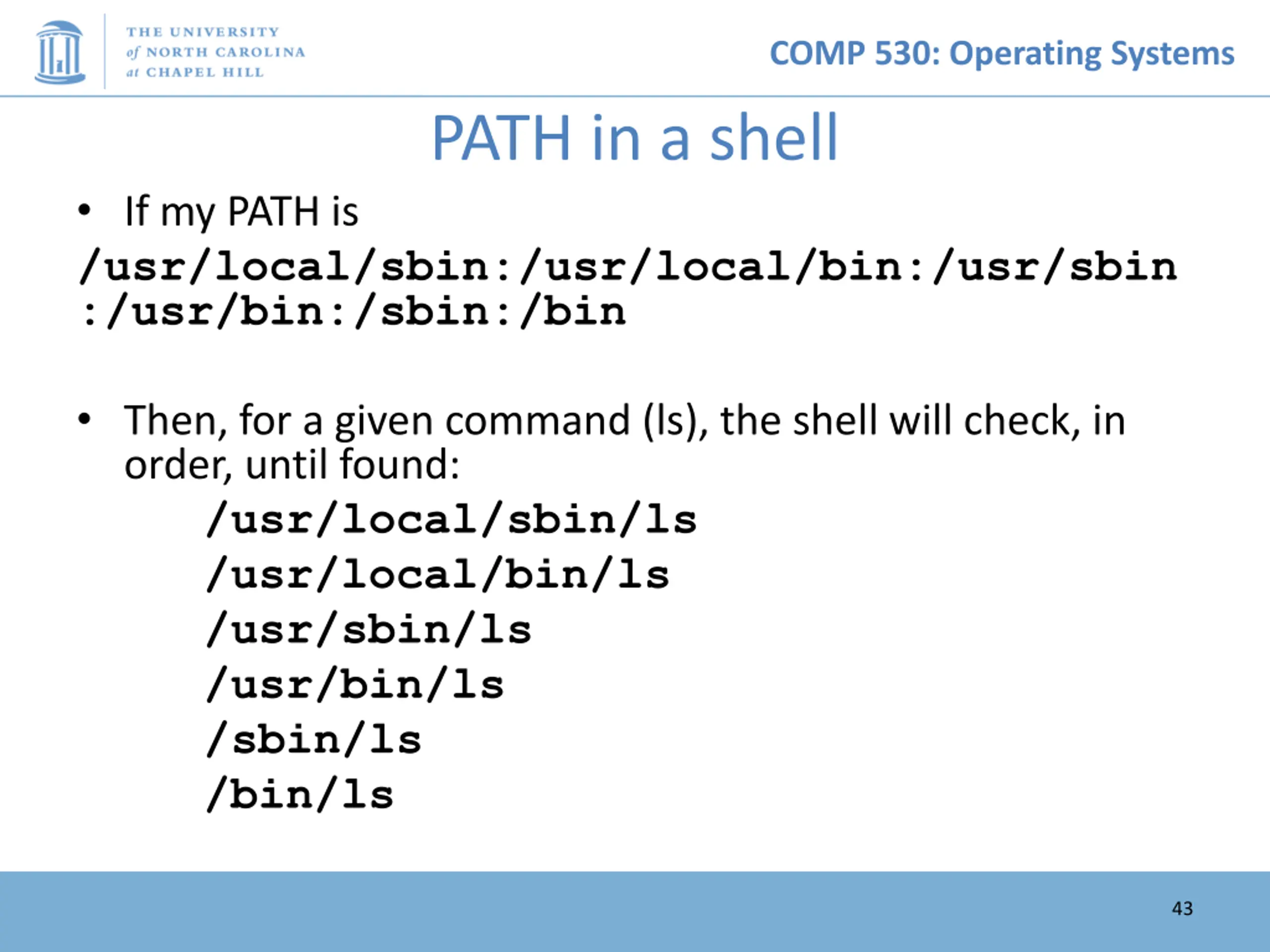 THE UNIVERSITY of NORTH CAROLINA at CHAPEL HILL

COMP 530: Operating Systems

PATH in a shell

• If my PATH is

/usr/local/sbin:/usr/local/bin:/usr/sbin:/usr/bin:/sbin:/bin

• Then, for a given command (ls), the shell will check, in order, until found:

/usr/local/sbin/ls
/usr/local/bin/ls
/usr/sbin/ls
/usr/bin/ls
/sbin/ls
/bin/ls

43